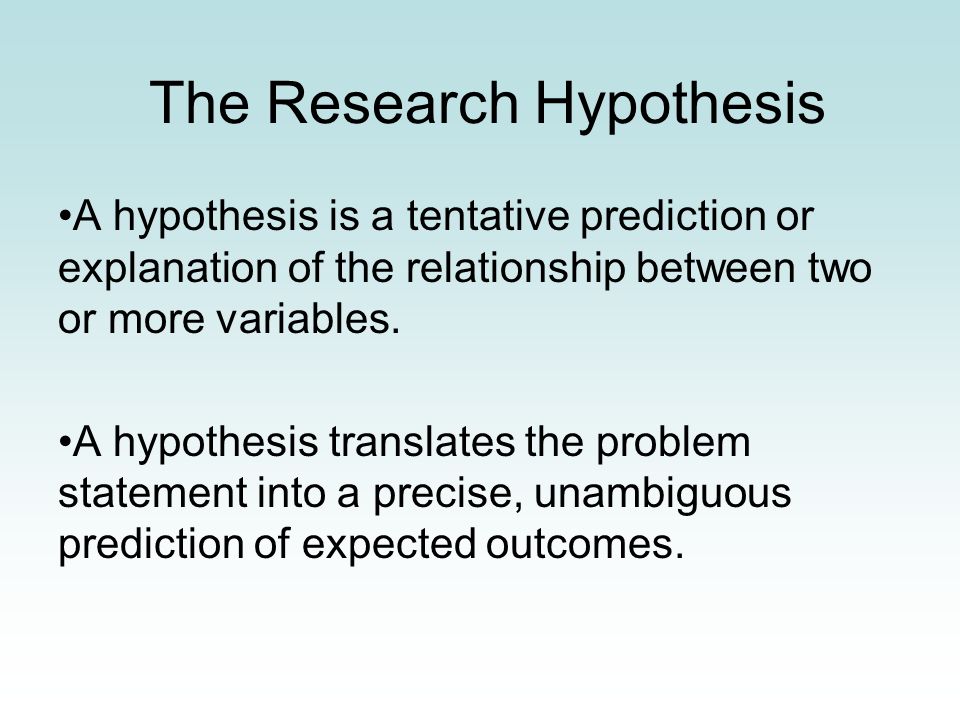 The Research Hypothesis

•A hypothesis is a tentative prediction or explanation of the relationship between two or more variables.

•A hypothesis translates the problem statement into a precise, unambiguous prediction of expected outcomes.